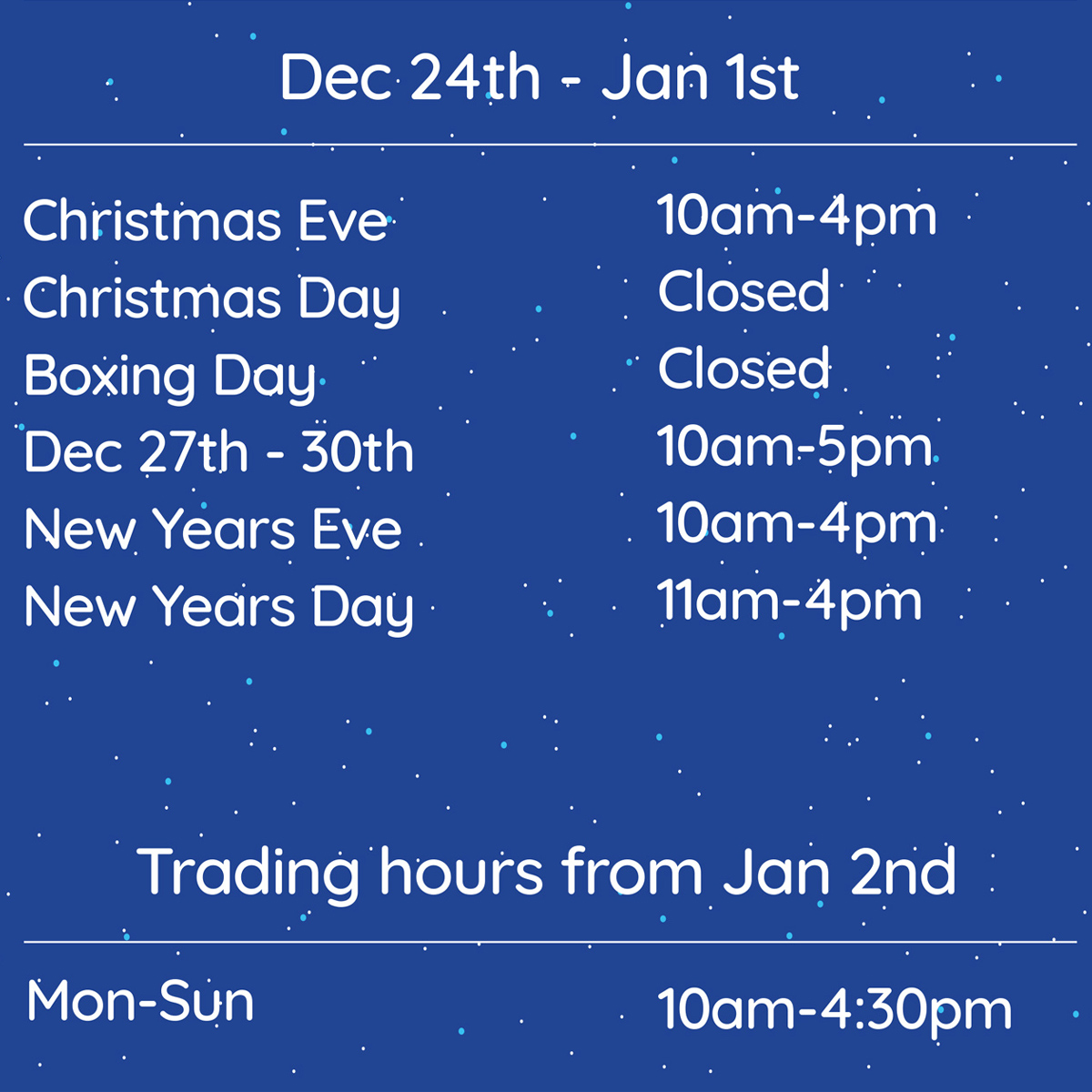 Dec 24th - Jan 1st

| | |
|---|---|
| Christmas Eve | 10am-4pm |
| Christmas Day | Closed |
| Boxing Day | Closed |
| Dec 27th - 30th | 10am-5pm |
| New Years Eve | 10am-4pm |
| New Years Day | 11am-4pm |

Trading hours from Jan 2nd

| | |
|---|---|
| Mon-Sun | 10am-4:30pm |